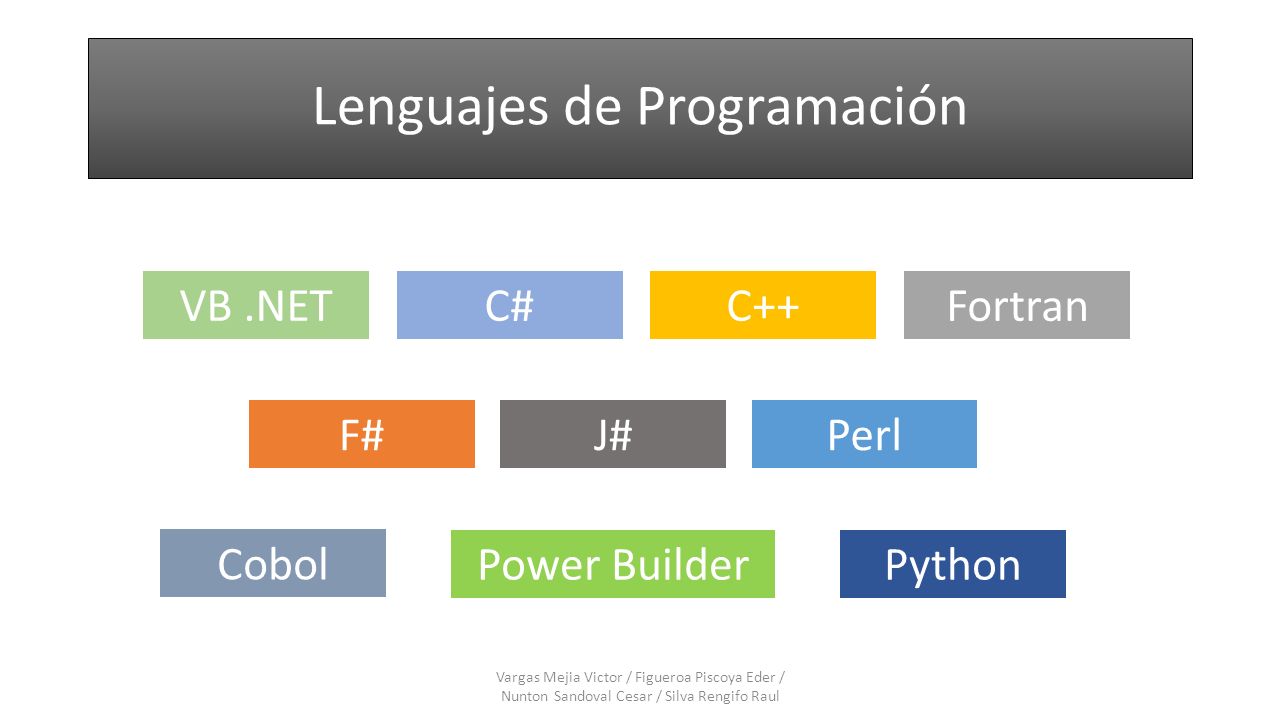 Lenguajes de Programación

VB .NET

C#

C++

Fortran

F#

J#

Perl

Cobol

Power Builder

Python

Vargas Mejia Victor / Figueroa Piscoya Eder / Nunton Sandoval Cesar / Silva Rengifo Raul